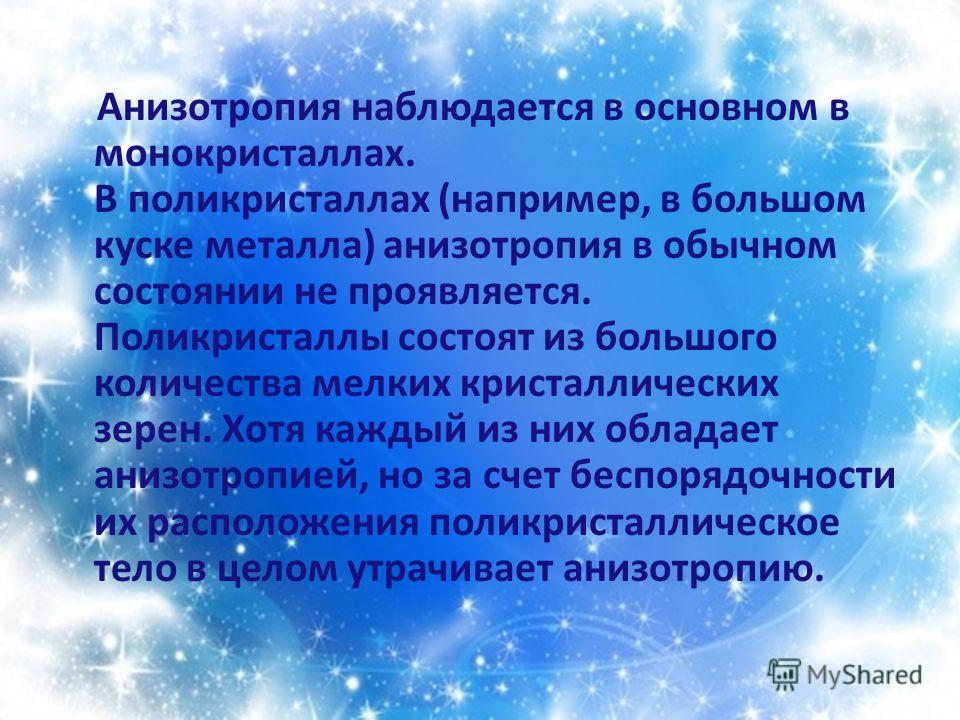 Анизотропия наблюдается в основном в монокристаллах.
В поликристаллах (например, в большом куске металла) анизотропия в обычном состоянии не проявляется.
Поликристаллы состоят из большого количества мелких кристаллических зерен. Хотя каждый из них обладает анизотропией, но за счет беспорядочности их расположения поликристаллическое тело в целом утрачивает анизотропию.

MyShared